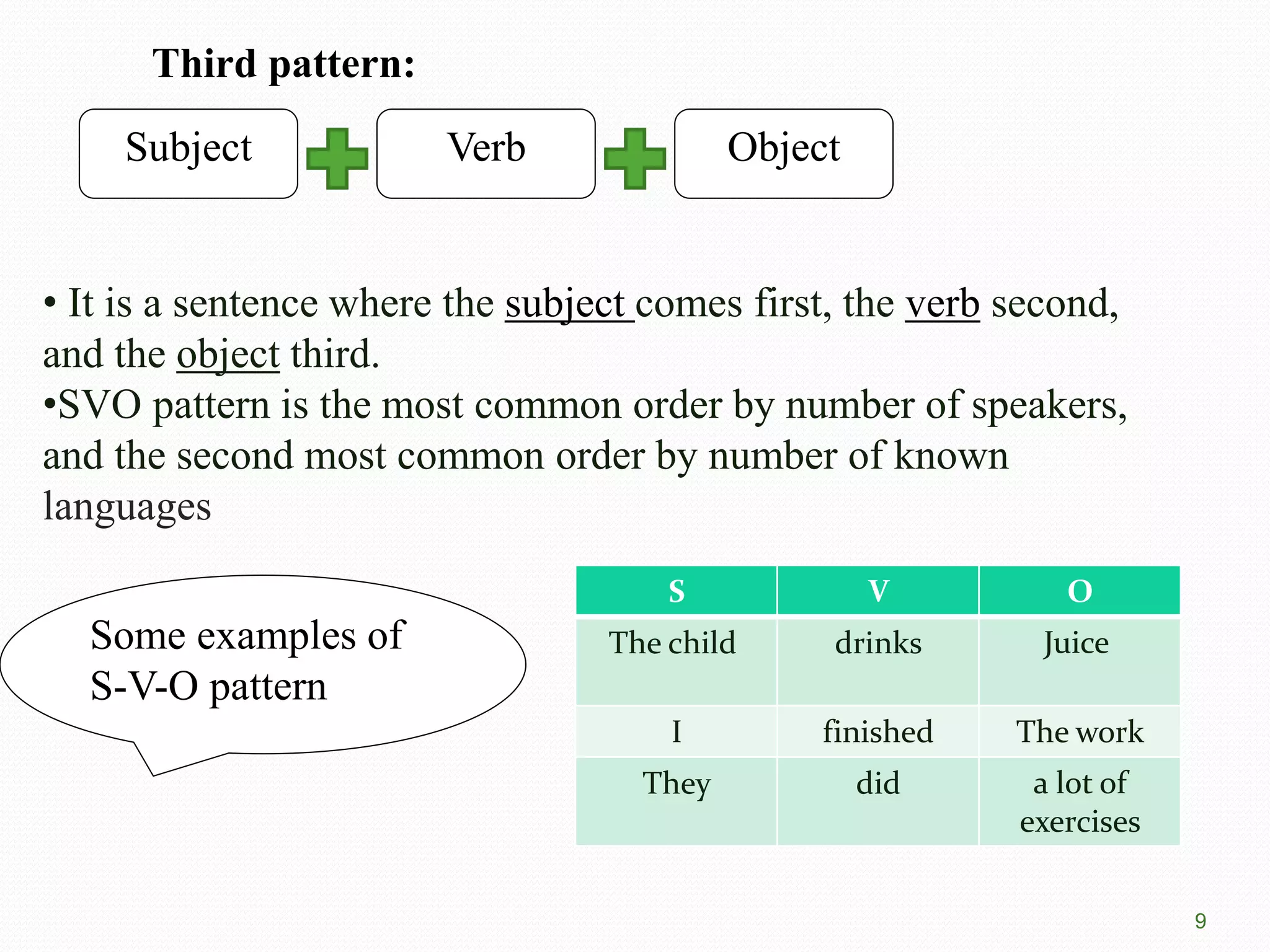 Third pattern:

Subject + Verb + Object

• It is a sentence where the subject comes first, the verb second, and the object third.
•SVO pattern is the most common order by number of speakers, and the second most common order by number of known languages

Some examples of S-V-O pattern

| S | V | O |
|---|---|---|
| The child | drinks | Juice |
| I | finished | The work |
| They | did | a lot of exercises |

9